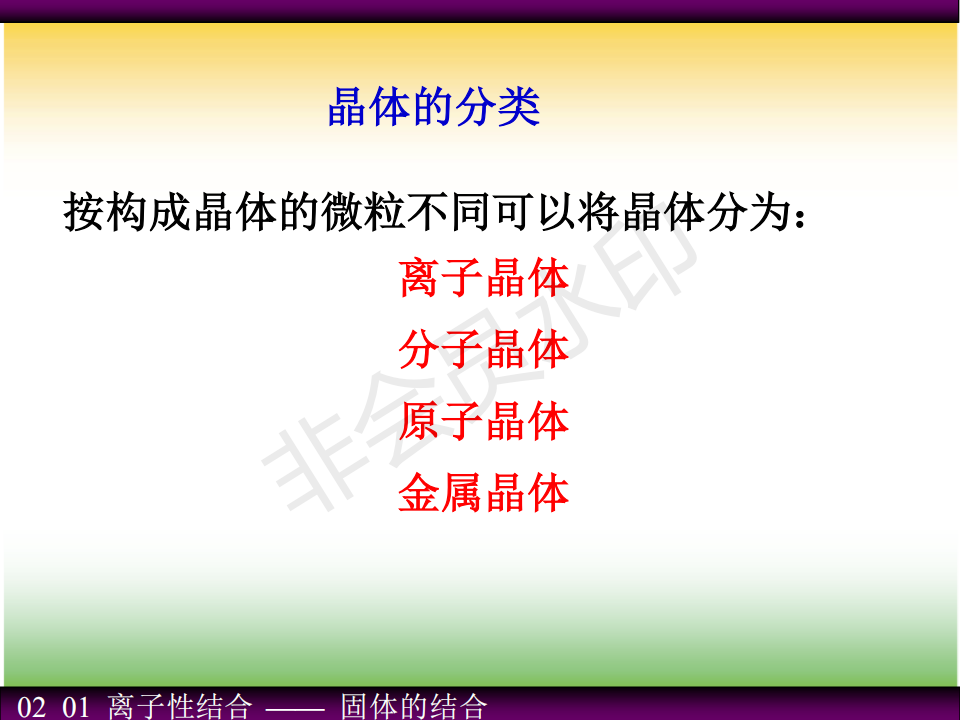 晶体的分类

按构成晶体的微粒不同可以将晶体分为：

离子晶体

分子晶体

原子晶体

金属晶体

非会员水印

02 01 离子性结合 —— 固体的结合